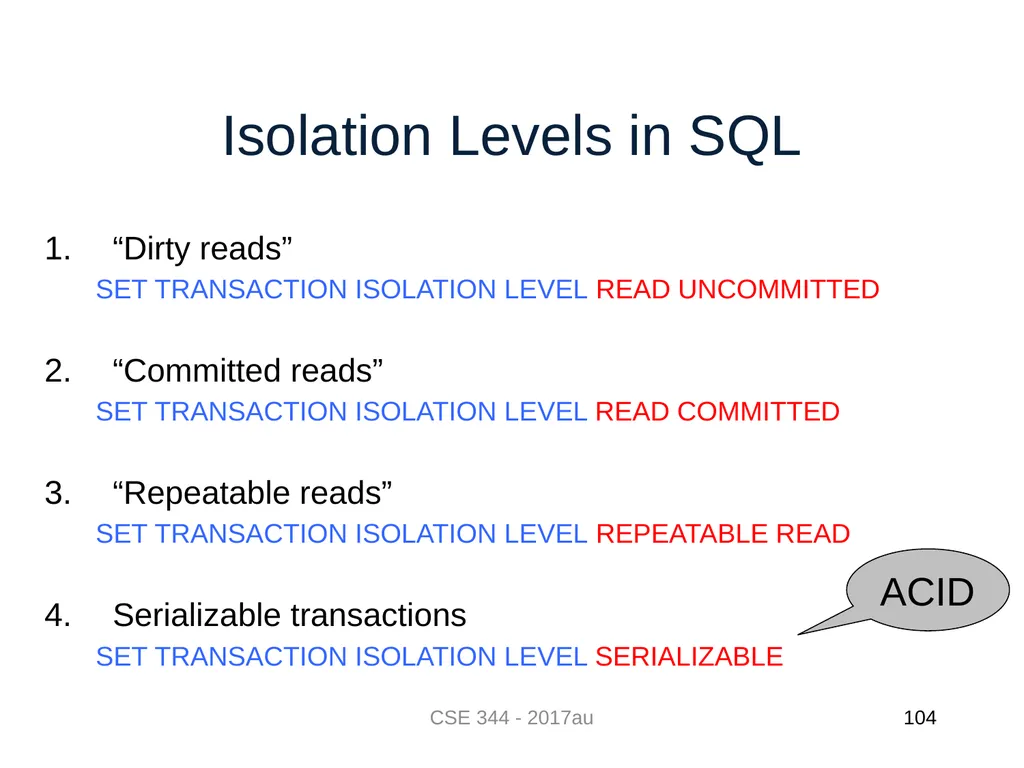 Isolation Levels in SQL

1. “Dirty reads”

SET TRANSACTION ISOLATION LEVEL READ UNCOMMITTED

2. “Committed reads”

SET TRANSACTION ISOLATION LEVEL READ COMMITTED

3. “Repeatable reads”

SET TRANSACTION ISOLATION LEVEL REPEATABLE READ

4. Serializable transactions

SET TRANSACTION ISOLATION LEVEL SERIALIZABLE

ACID

CSE 344 - 2017au

104